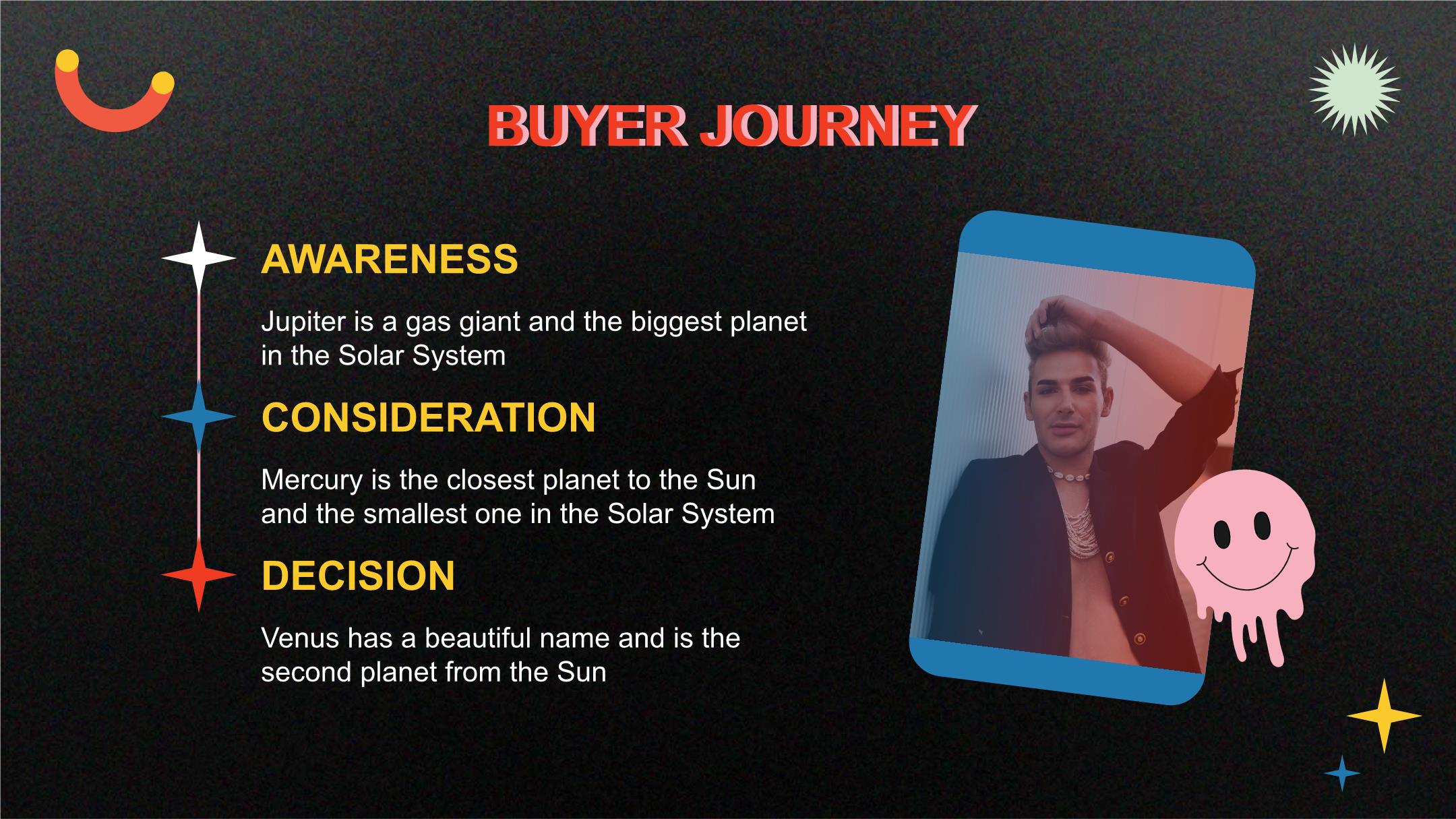 BUYER JOURNEY

AWARENESS

Jupiter is a gas giant and the biggest planet in the Solar System

CONSIDERATION

Mercury is the closest planet to the Sun and the smallest one in the Solar System

DECISION

Venus has a beautiful name and is the second planet from the Sun